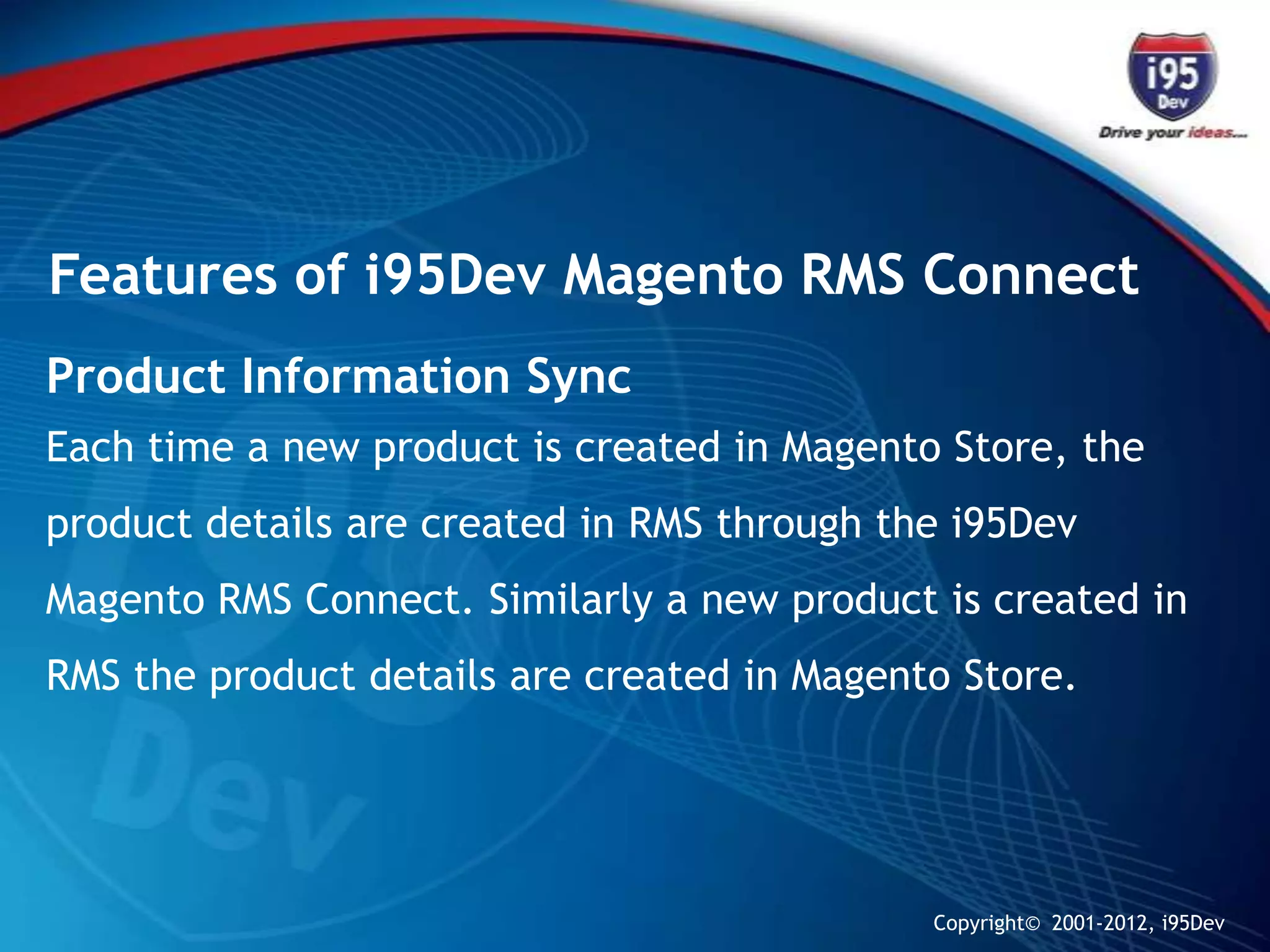 i95
Dev
Drive your ideas...

Features of i95Dev Magento RMS Connect

Product Information Sync

Each time a new product is created in Magento Store, the product details are created in RMS through the i95Dev Magento RMS Connect. Similarly a new product is created in RMS the product details are created in Magento Store.

Copyright© 2001-2012, i95Dev